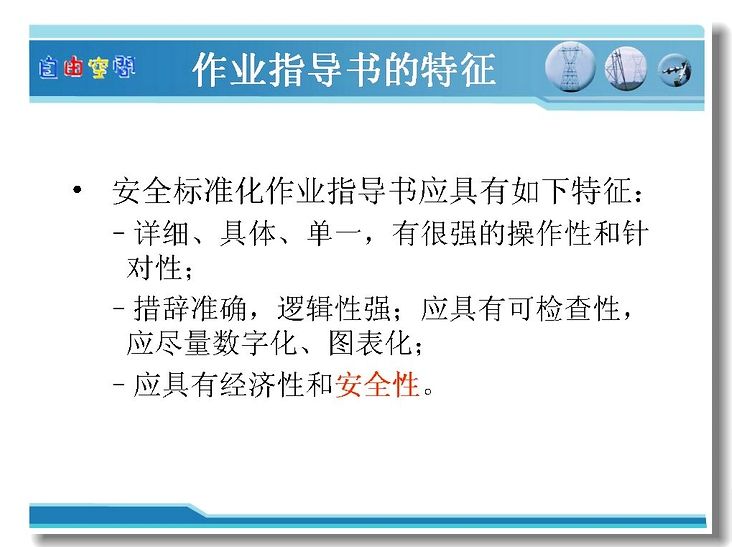 自由空间

作业指导书的特征

• 安全标准化作业指导书应具有如下特征：
– 详细、具体、单一，有很强的操作性和针对性；
– 措辞准确，逻辑性强；应具有可检查性，应尽量数字化、图表化；
– 应具有经济性和安全性。